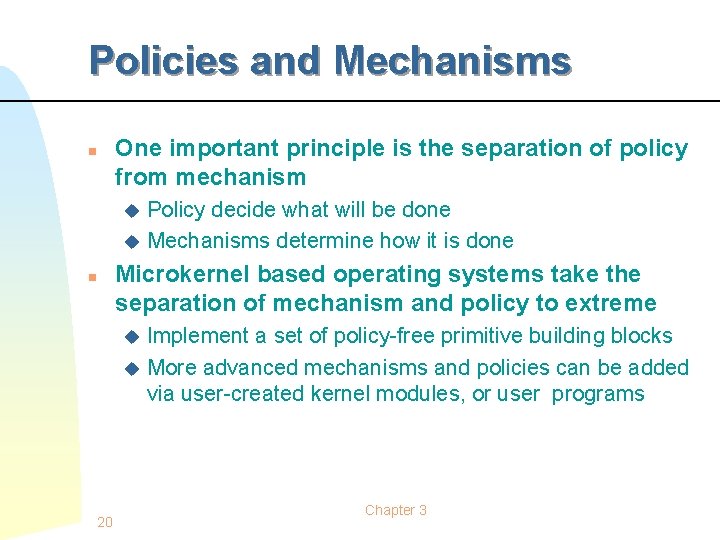 Policies and Mechanisms

One important principle is the separation of policy from mechanism

Policy decide what will be done

Mechanisms determine how it is done

Microkernel based operating systems take the separation of mechanism and policy to extreme

Implement a set of policy-free primitive building blocks

More advanced mechanisms and policies can be added via user-created kernel modules, or user programs

Chapter 3

20